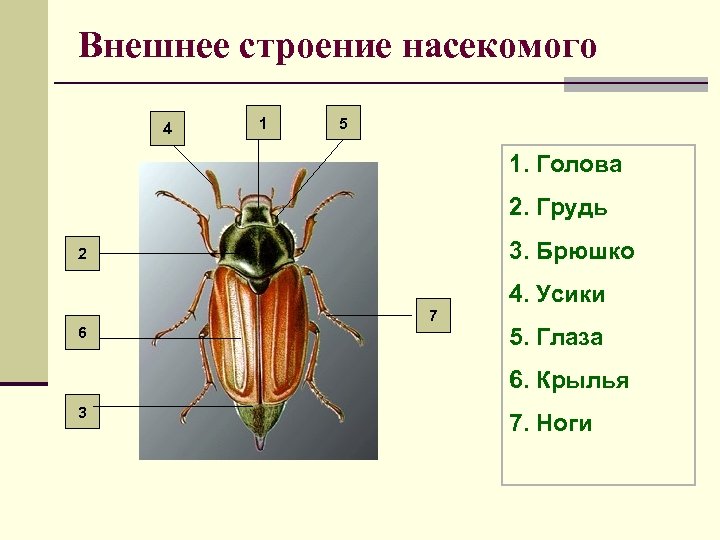 Внешнее строение насекомого

4

1

5

2

6

3

7

1. Голова

2. Грудь

3. Брюшко

4. Усики

5. Глаза

6. Крылья

7. Ноги